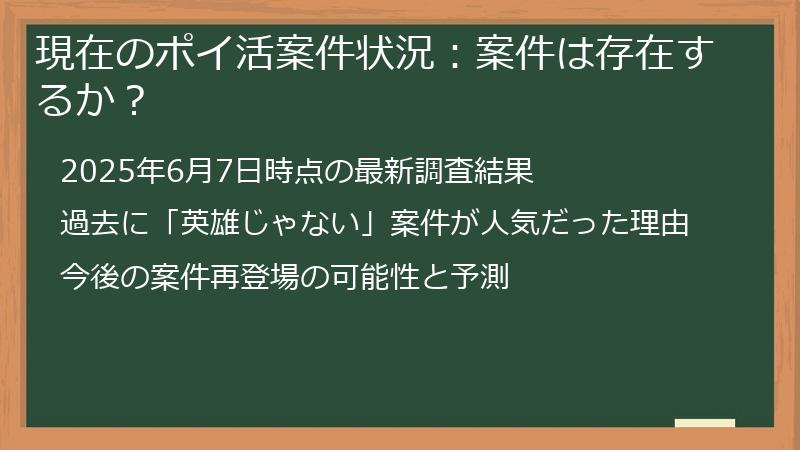 現在のポイ活案件状況：案件は存在するか？

2025年6月7日時点の最新調査結果

過去に「英雄じゃない」案件が人気だった理由

今後の案件再登場の可能性と予測